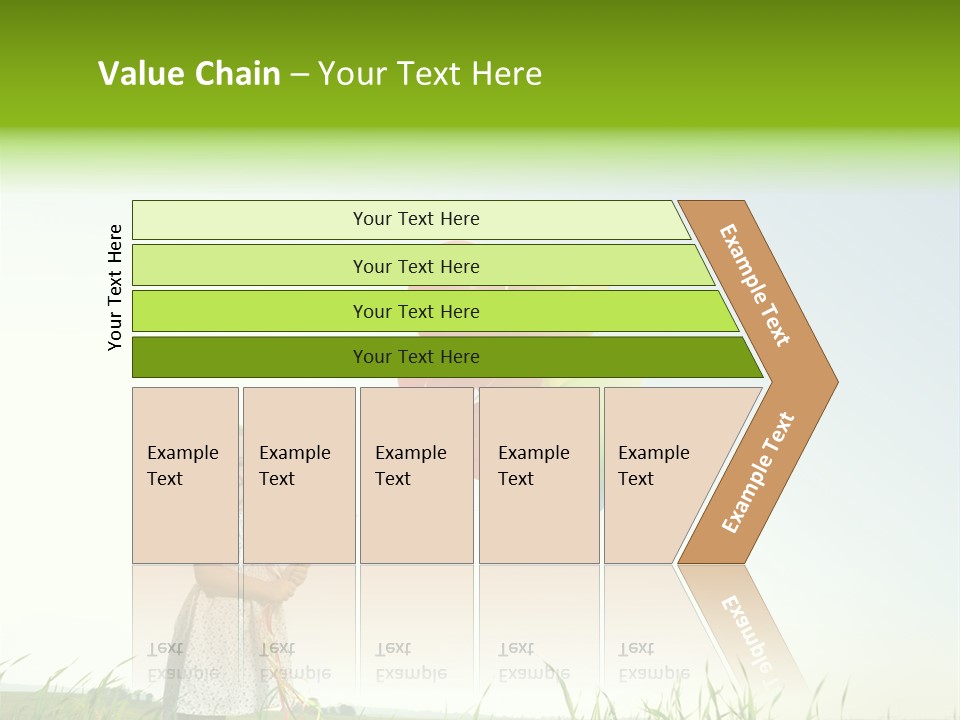 Value Chain – Your Text Here

Your Text Here

Your Text Here

Your Text Here

Your Text Here

Your Text Here

Example Text

Example Text

Example Text

Example Text

Example Text

Example Text

Example Text